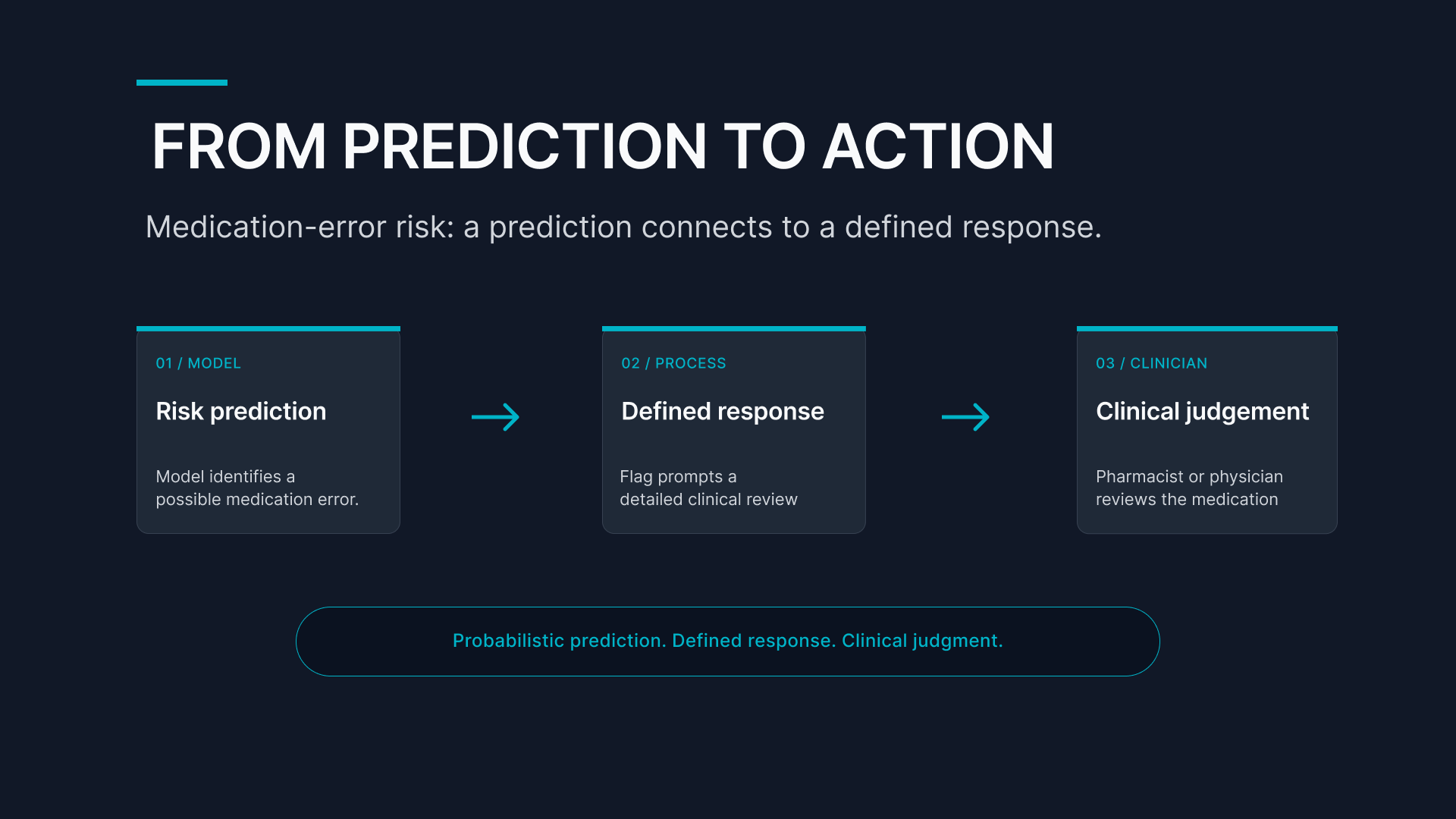 FROM PREDICTION TO ACTION

Medication-error risk: a prediction connects to a defined response.

01 / MODEL

Risk prediction

Model identifies a possible medication error.

02 / PROCESS

Defined response

Flag prompts a detailed clinical review

03 / CLINICIAN

Clinical judgement

Pharmacist or physician reviews the medication

Probabilistic prediction. Defined response. Clinical judgment.